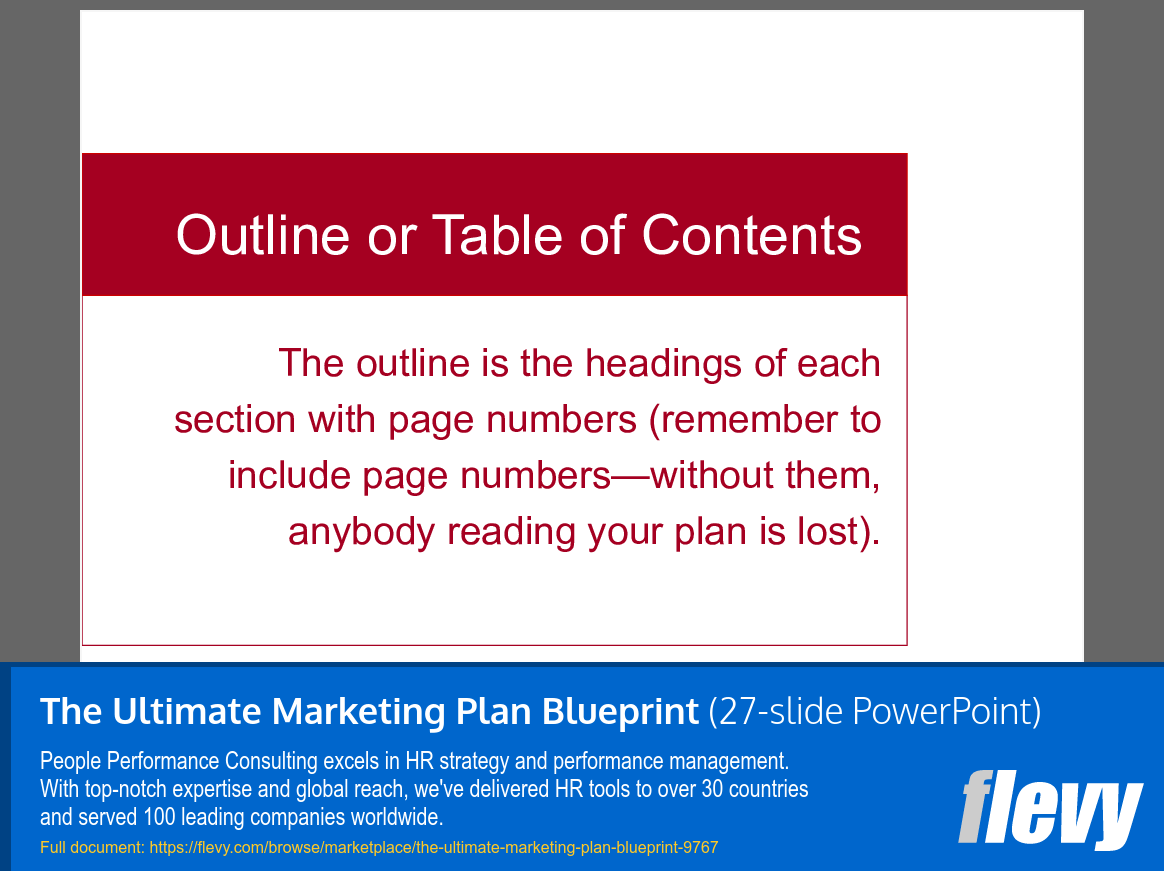 Outline or Table of Contents

The outline is the headings of each section with page numbers (remember to include page numbers—without them, anybody reading your plan is lost).

The Ultimate Marketing Plan Blueprint (27-slide PowerPoint)

People Performance Consulting excels in HR strategy and performance management. With top-notch expertise and global reach, we've delivered HR tools to over 30 countries and served 100 leading companies worldwide.

Full document: https://flevy.com/browse/marketplace/the-ultimate-marketing-plan-blueprint-9767

flevy